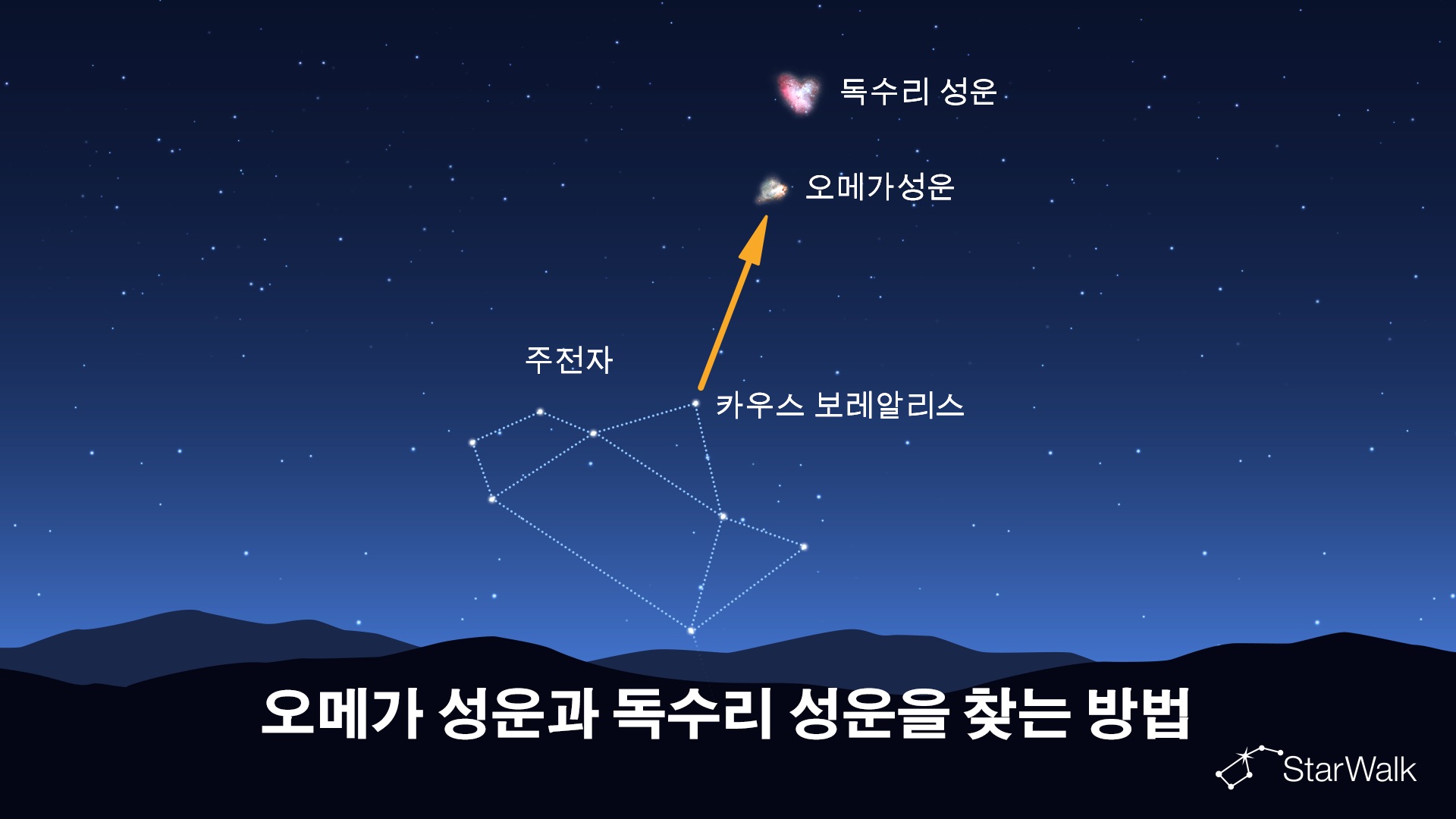 독수리 성운

오메가성운

주전자

카우스 보레알리스

오메가 성운과 독수리 성운을 찾는 방법

StarWalk